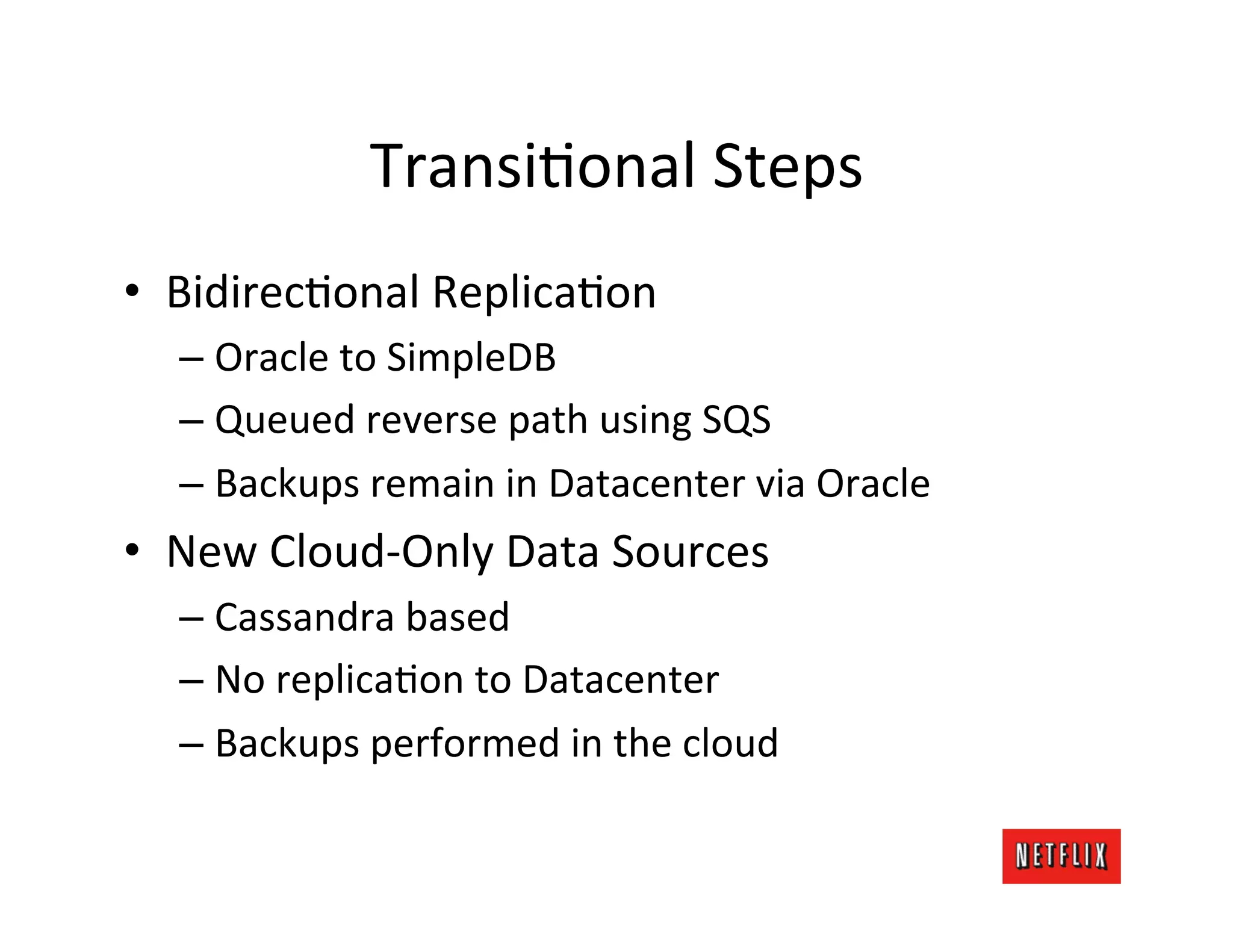 Transitional Steps

• Bidirectional Replication
  – Oracle to SimpleDB
  – Queued reverse path using SQS
  – Backups remain in Datacenter via Oracle
• New Cloud-Only Data Sources
  – Cassandra based
  – No replication to Datacenter
  – Backups performed in the cloud

NETFLIX